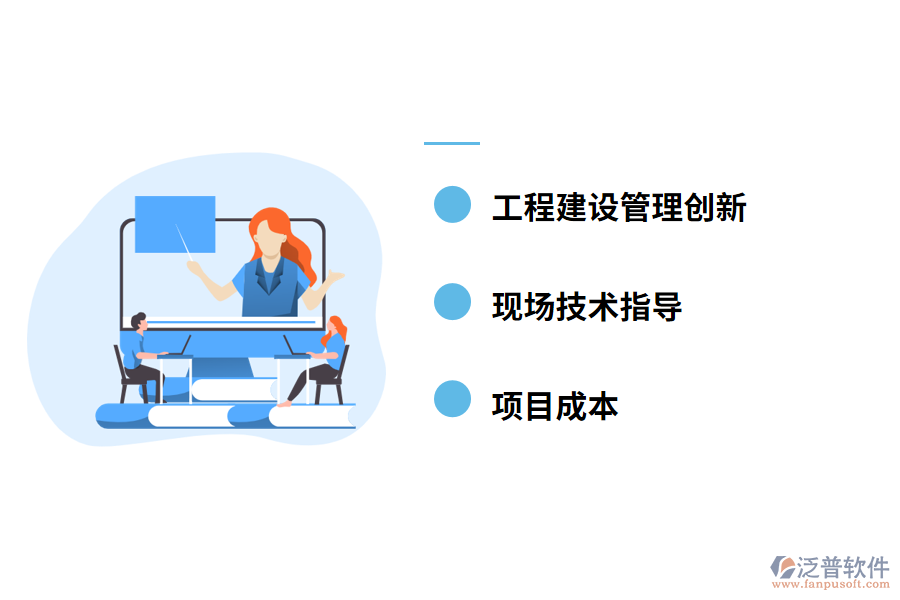 工程建设管理创新

现场技术指导

项目成本

泛普软件
www.fanpusoft.com